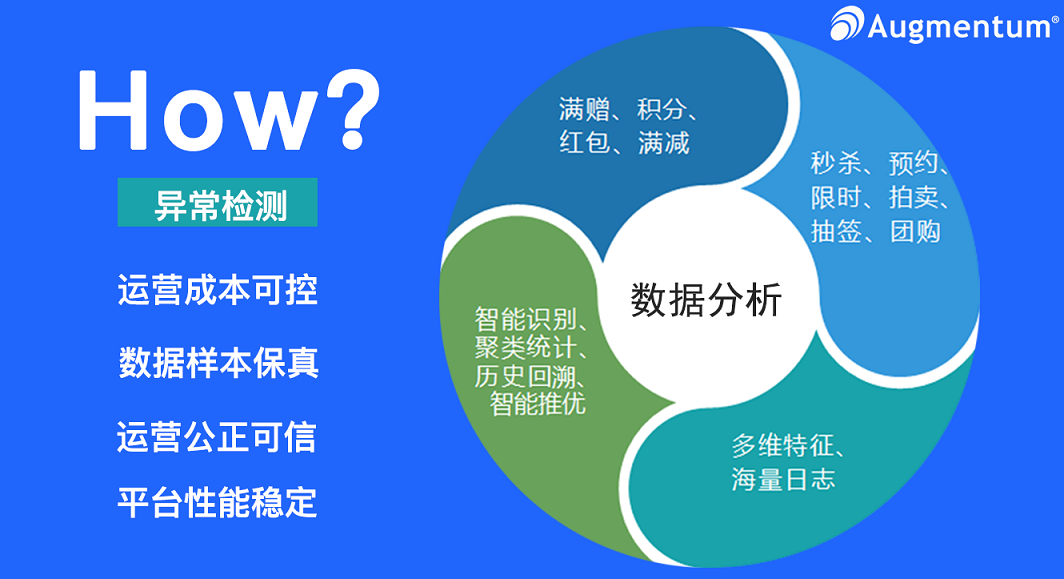 Augmentum®

How?

异常检测

运营成本可控

数据样本保真

运营公正可信

平台性能稳定

满赠、积分、红包、满减

秒杀、预约、限时、拍卖、抽签、团购

数据分析

智能识别、聚类统计、历史回溯、智能推优

多维特征、海量日志